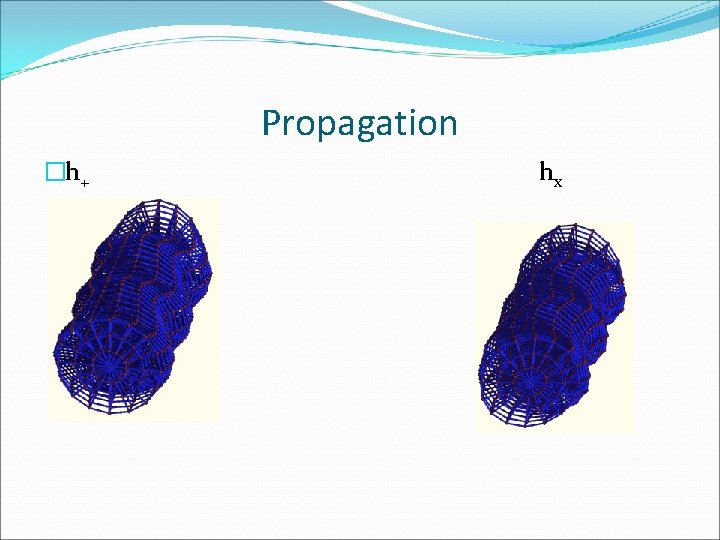 Propagation

$h_+$

$h_x$